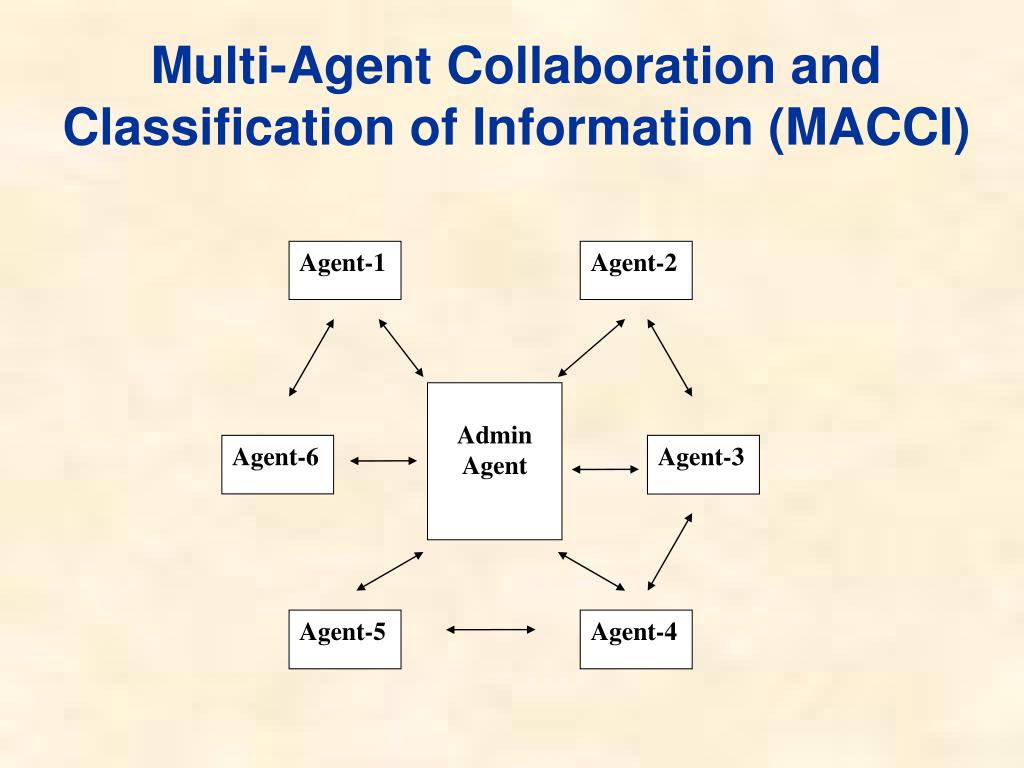 Multi-Agent Collaboration and Classification of Information (MACCI)

Agent-1

Agent-2

Agent-6

Admin Agent

Agent-3

Agent-5

Agent-4